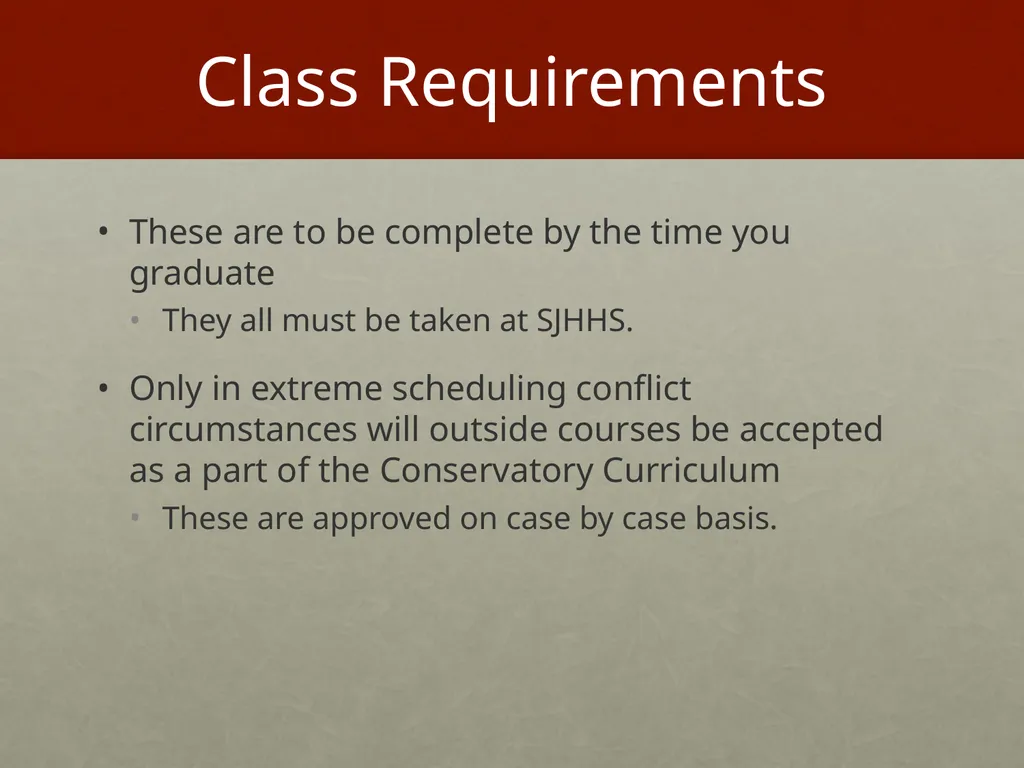 Class Requirements

• These are to be complete by the time you graduate
  • They all must be taken at SJHHS.

• Only in extreme scheduling conflict circumstances will outside courses be accepted as a part of the Conservatory Curriculum
  • These are approved on case by case basis.